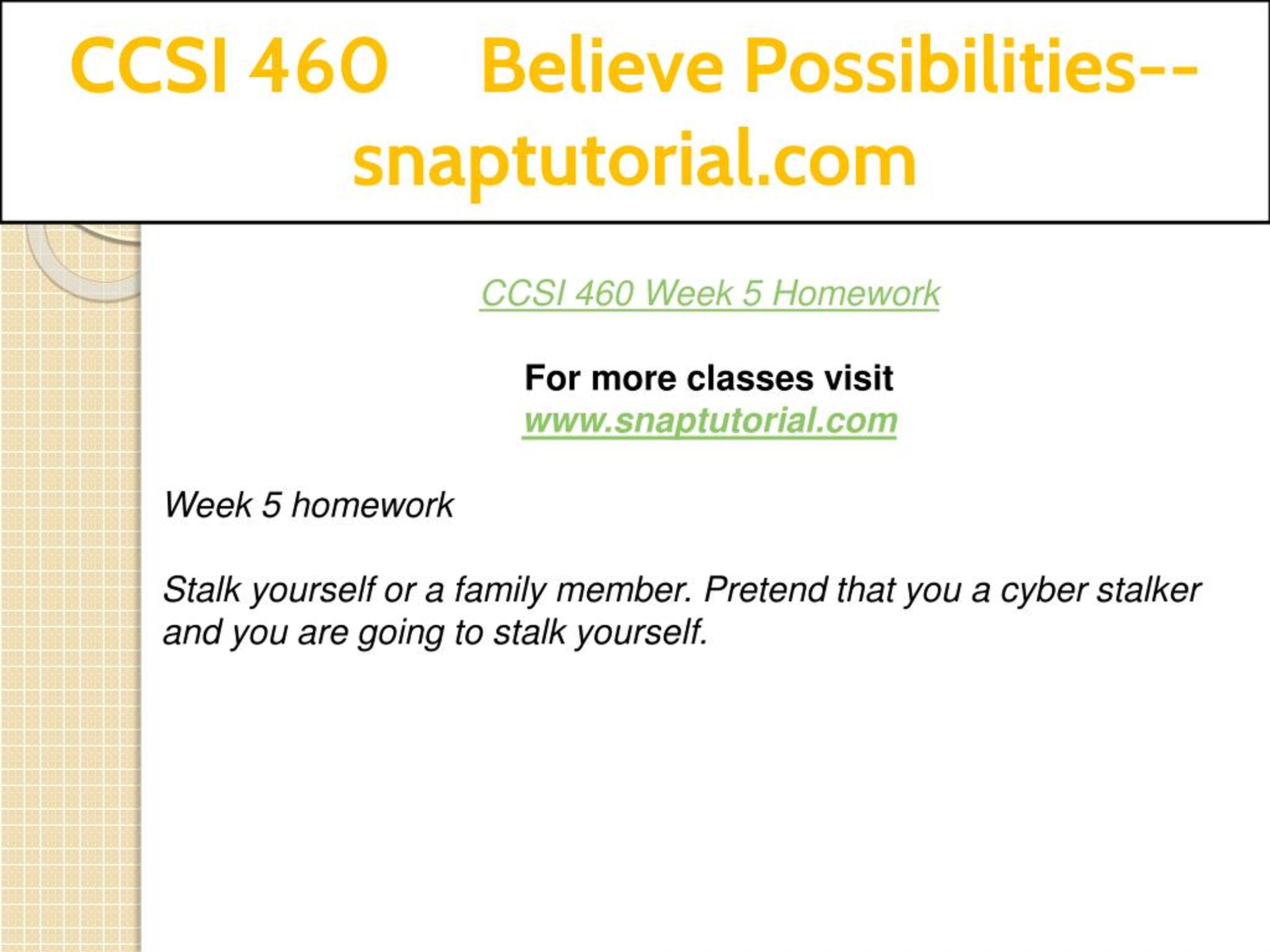 CCSI 460 Believe Possibilities--snaptutorial.com

CCSI 460 Week 5 Homework

For more classes visit
www.snaptutorial.com

Week 5 homework

Stalk yourself or a family member. Pretend that you a cyber stalker and you are going to stalk yourself.